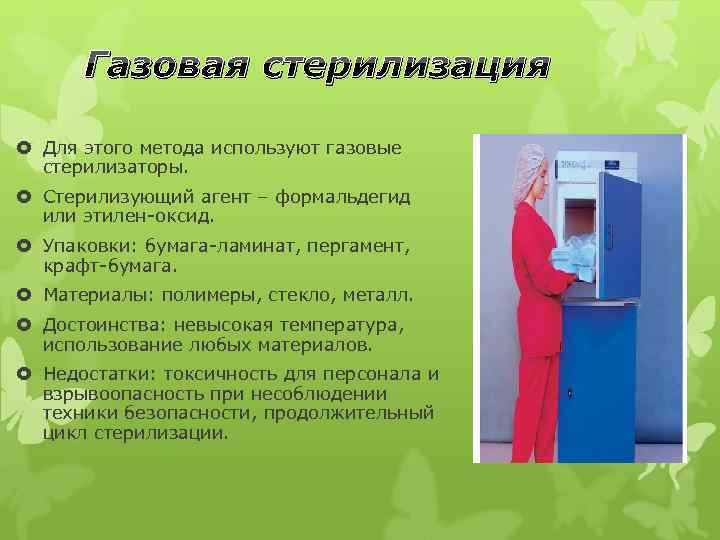 Газовая стерилизация

Для этого метода используют газовые стерилизаторы.

Стерилизующий агент – формальдегид или этилен-оксид.

Упаковки: бумага-ламинат, пергамент, крафт-бумага.

Материалы: полимеры, стекло, металл.

Достоинства: невысокая температура, использование любых материалов.

Недостатки: токсичность для персонала и взрывоопасность при несоблюдении техники безопасности, продолжительный цикл стерилизации.